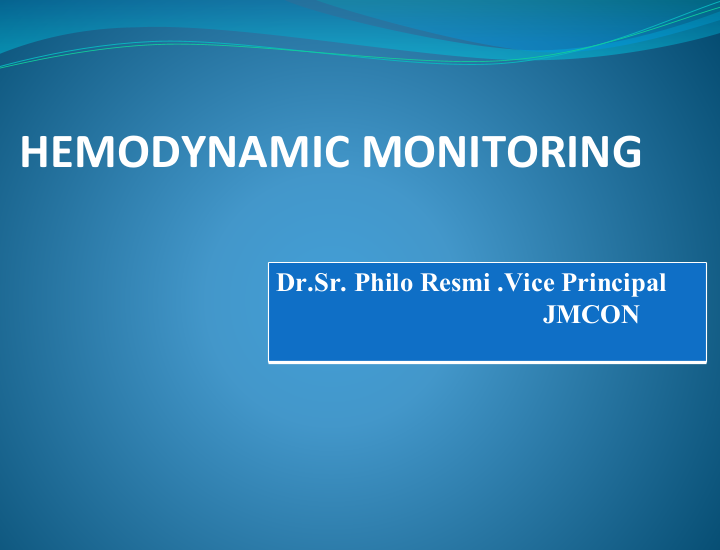 HEMODYNAMIC MONITORING

Dr.Sr. Philo Resmi .Vice Principal
JMCON